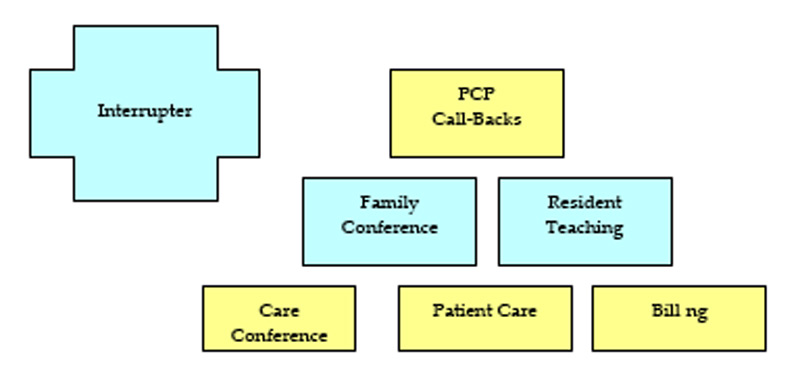 Interrupter

PCP
Call-Backs

Family
Conference

Resident
Teaching

Care
Conference

Patient Care

Bill ng